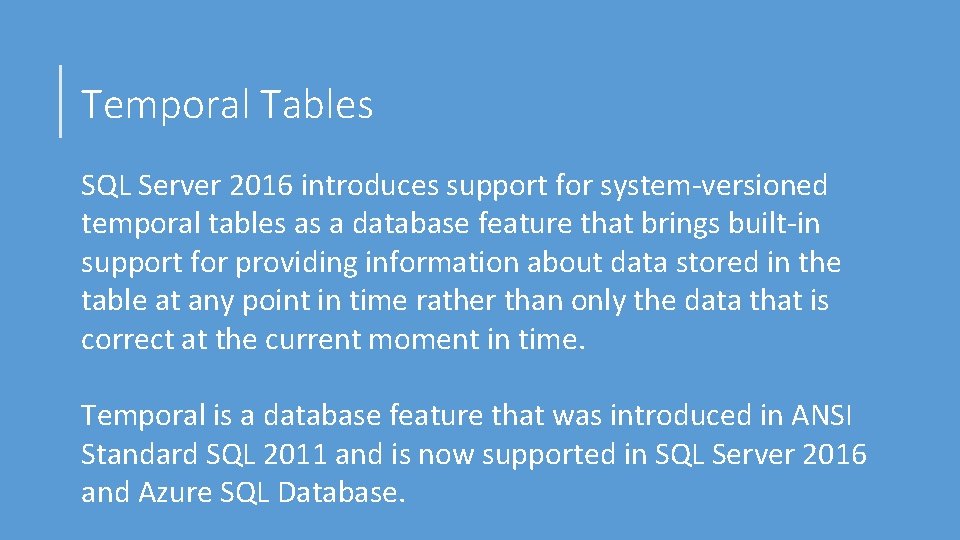 Temporal Tables

SQL Server 2016 introduces support for system-versioned temporal tables as a database feature that brings built-in support for providing information about data stored in the table at any point in time rather than only the data that is correct at the current moment in time.

Temporal is a database feature that was introduced in ANSI Standard SQL 2011 and is now supported in SQL Server 2016 and Azure SQL Database.